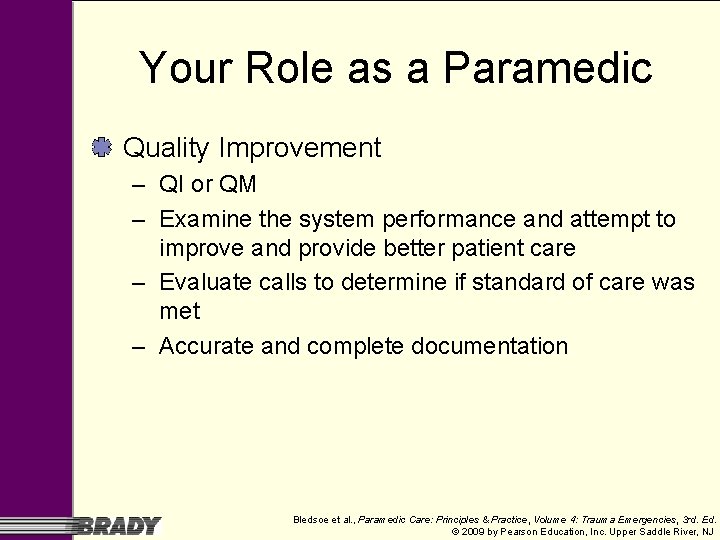 Your Role as a Paramedic

Quality Improvement
– QI or QM
– Examine the system performance and attempt to improve and provide better patient care
– Evaluate calls to determine if standard of care was met
– Accurate and complete documentation

BRADY

Bledsoe et al., Paramedic Care: Principles & Practice, Volume 4: Trauma Emergencies, 3rd. Ed.
© 2009 by Pearson Education, Inc. Upper Saddle River, NJ